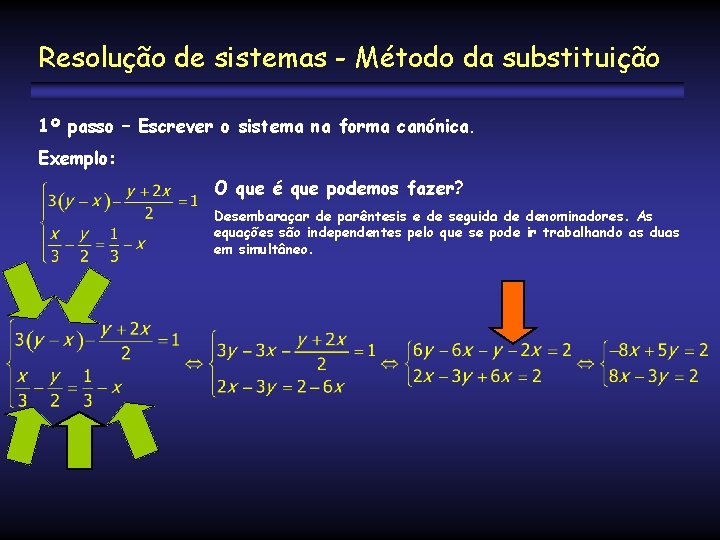 Resolução de sistemas - Método da substituição

1º passo – Escrever o sistema na forma canónica.

Exemplo:

$\begin{cases} 3(y-x)-\frac{y+2x}{2}=1 \\ \frac{x}{3}-\frac{y}{2}=\frac{1}{3}-x \end{cases}$

O que é que podemos fazer?

Desembaraçar de parêntesis e de seguida de denominadores. As equações são independentes pelo que se pode ir trabalhando as duas em simultâneo.

$\begin{cases} 3(y-x)-\frac{y+2x}{2}=1 \\ \frac{x}{3}-\frac{y}{2}=\frac{1}{3}-x \end{cases} \Leftrightarrow \begin{cases} 3y-3x-\frac{y+2x}{2}=1 \\ 2x-3y=2-6x \end{cases} \Leftrightarrow \begin{cases} 6y-6x-y-2x=2 \\ 2x-3y+6x=2 \end{cases} \Leftrightarrow \begin{cases} -8x+5y=2 \\ 8x-3y=2 \end{cases}$